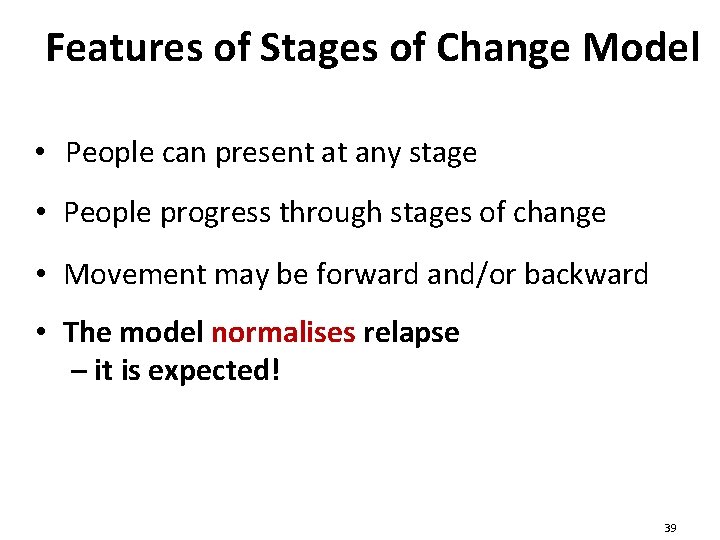 Features of Stages of Change Model

• People can present at any stage

• People progress through stages of change

• Movement may be forward and/or backward

• The model normalises relapse
– it is expected!

39